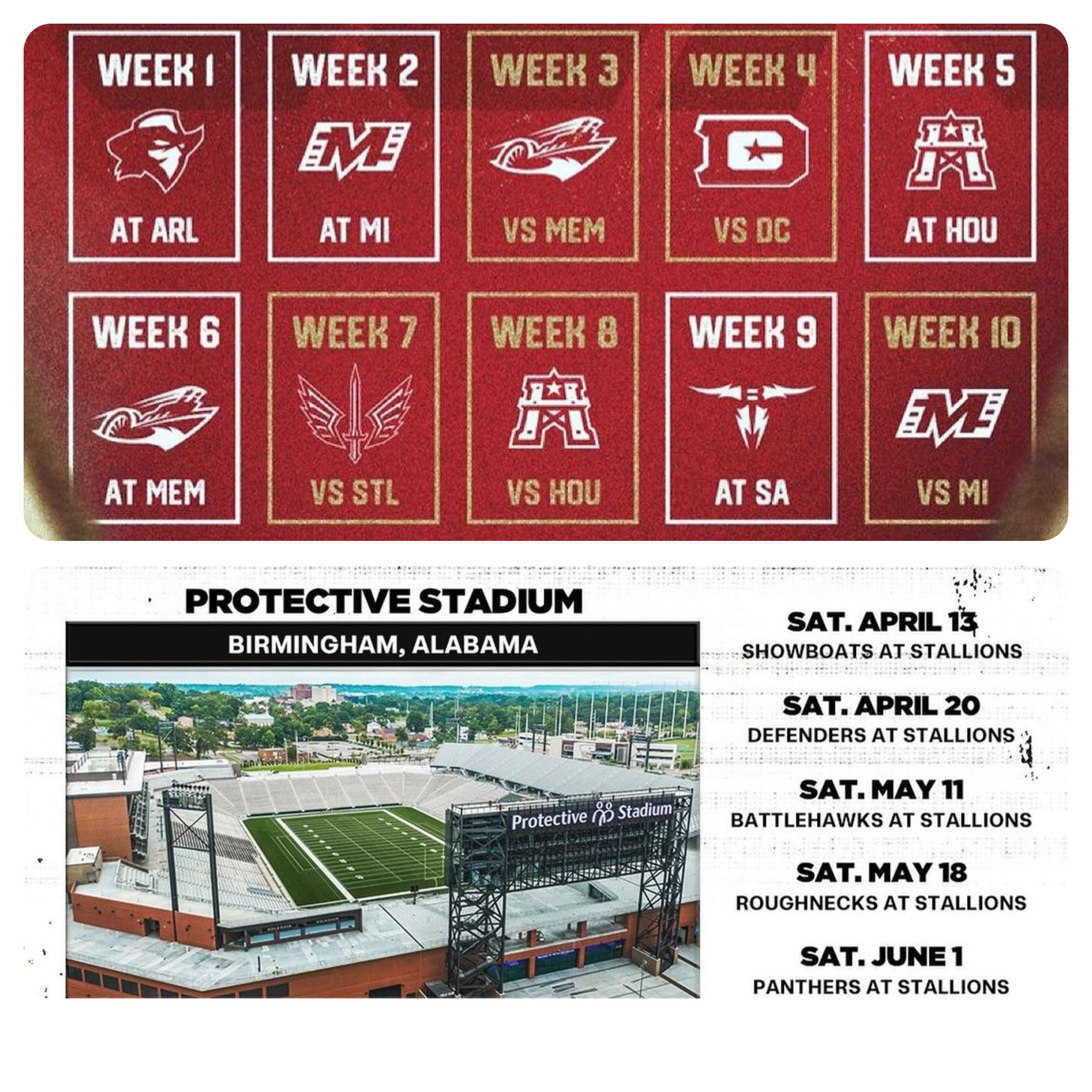 WEEK 1
AT ARL

WEEK 2
AT MI

WEEK 3
VS MEM

WEEK 4
VS DC

WEEK 5
AT HOU

WEEK 6
AT MEM

WEEK 7
VS STL

WEEK 8
VS HOU

WEEK 9
AT SA

WEEK 10
VS MI

PROTECTIVE STADIUM
BIRMINGHAM, ALABAMA

Protective Stadium

SAT. APRIL 13
SHOWBOATS AT STALLIONS

SAT. APRIL 20
DEFENDERS AT STALLIONS

SAT. MAY 11
BATTLEHAWKS AT STALLIONS

SAT. MAY 18
ROUGHNECKS AT STALLIONS

SAT. JUNE 1
PANTHERS AT STALLIONS